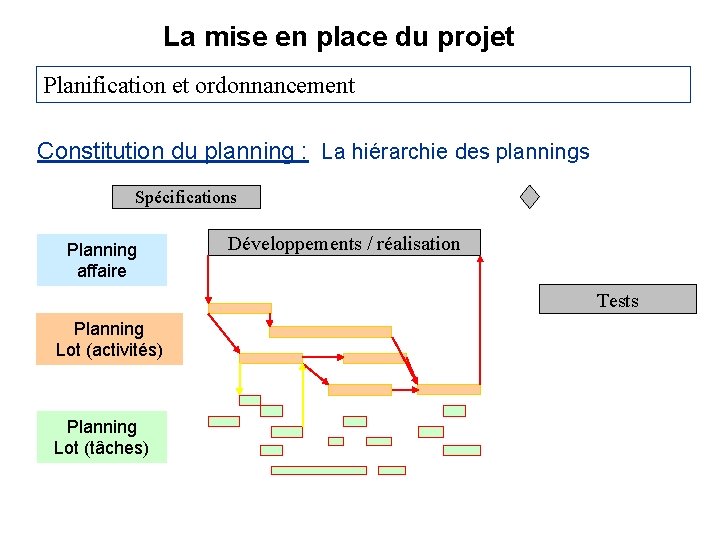 La mise en place du projet

Planification et ordonnancement

Constitution du planning : La hiérarchie des plannings

Spécifications

Planning affaire

Développements / réalisation

Tests

Planning Lot (activités)

Planning Lot (tâches)